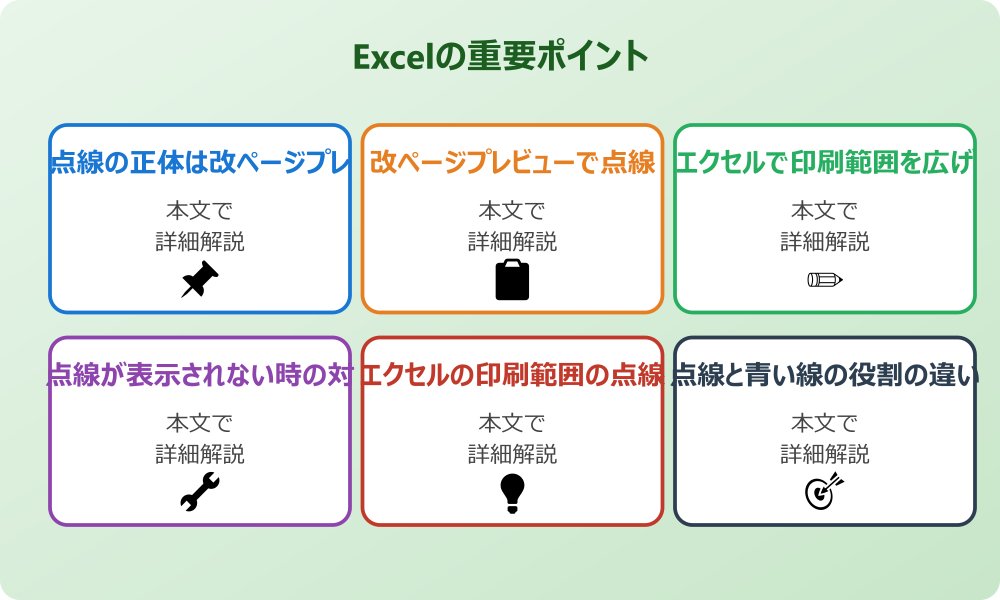 Excelの重要ポイント

点線の正体は改ページプレ

本文で
詳細解説

改ページプレビューで点線

本文で
詳細解説

エクセルで印刷範囲を広げ

本文で
詳細解説

点線が表示されない時の対

本文で
詳細解説

エクセルの印刷範囲の点線

本文で
詳細解説

点線と青い線の役割の違い

本文で
詳細解説